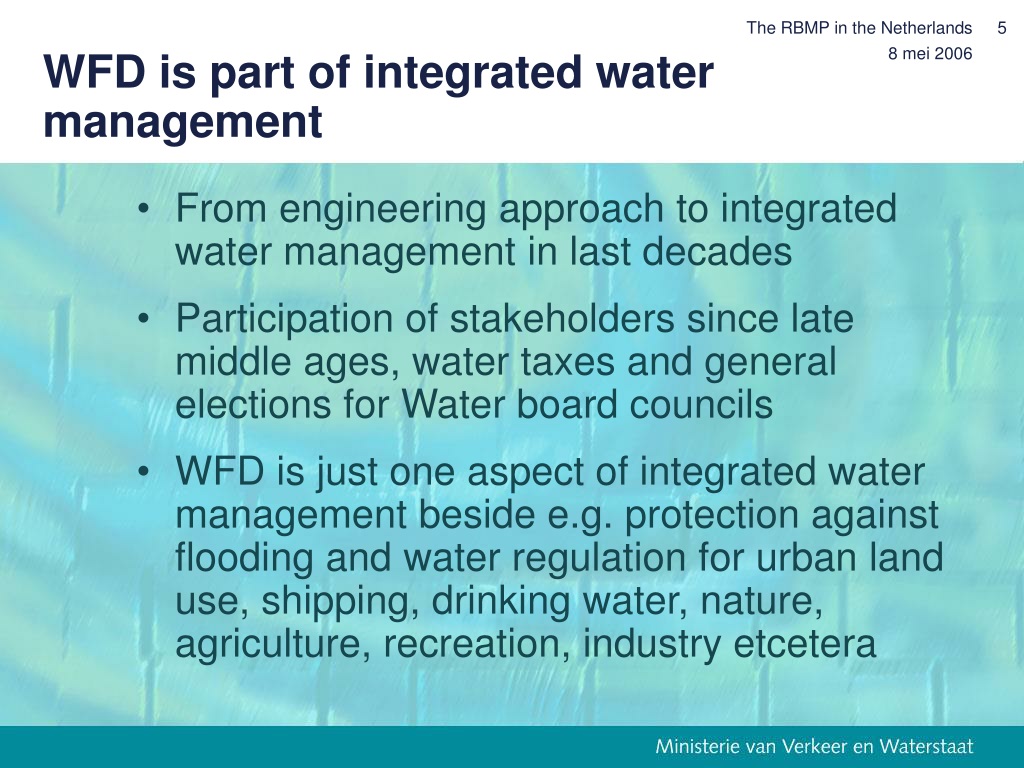 The RBMP in the Netherlands 5
8 mei 2006

WFD is part of integrated water management

• From engineering approach to integrated water management in last decades

• Participation of stakeholders since late middle ages, water taxes and general elections for Water board councils

• WFD is just one aspect of integrated water management beside e.g. protection against flooding and water regulation for urban land use, shipping, drinking water, nature, agriculture, recreation, industry etcetera

Ministerie van Verkeer en Waterstaat